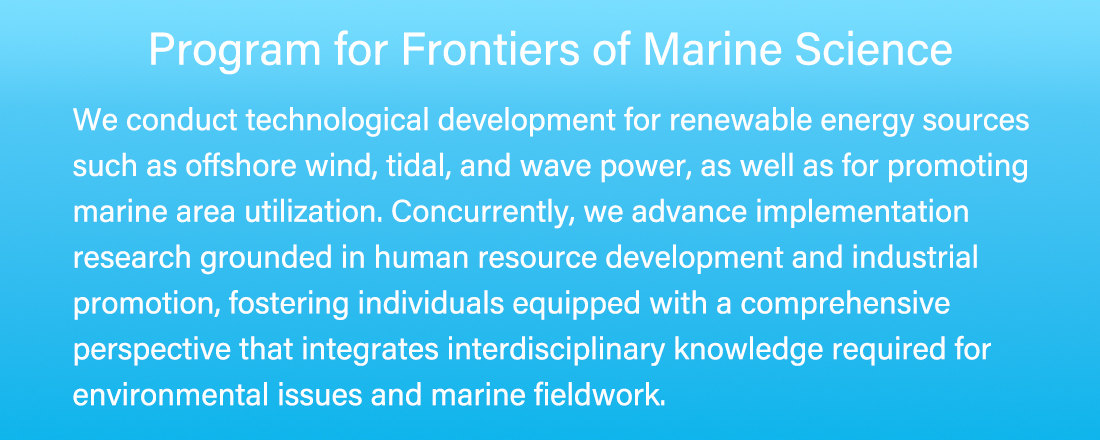 Program for Frontiers of Marine Science

We conduct technological development for renewable energy sources such as offshore wind, tidal, and wave power, as well as for promoting marine area utilization. Concurrently, we advance implementation research grounded in human resource development and industrial promotion, fostering individuals equipped with a comprehensive perspective that integrates interdisciplinary knowledge required for environmental issues and marine fieldwork.